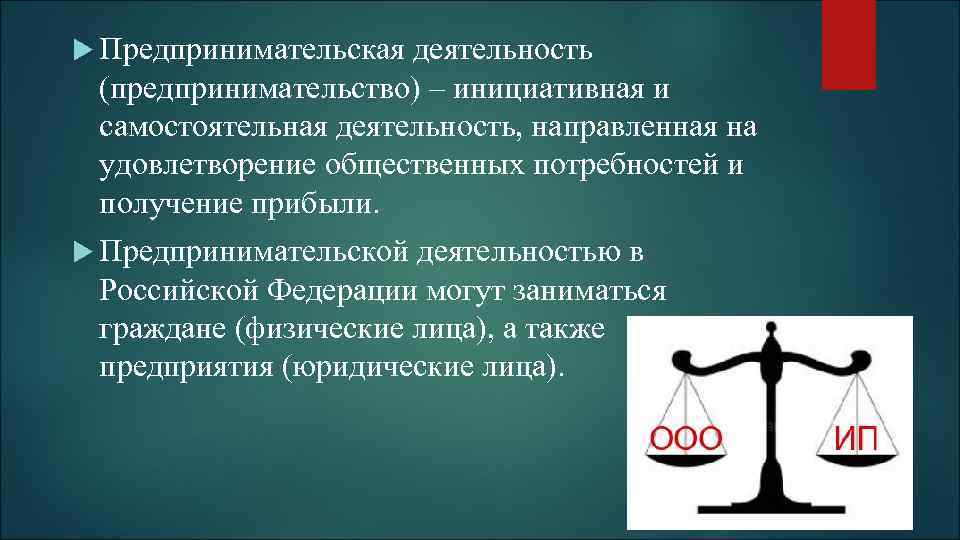 Предпринимательская деятельность (предпринимательство) – инициативная и самостоятельная деятельность, направленная на удовлетворение общественных потребностей и получение прибыли.

Предпринимательской деятельностью в Российской Федерации могут заниматься граждане (физические лица), а также предприятия (юридические лица).

ООО

ИП